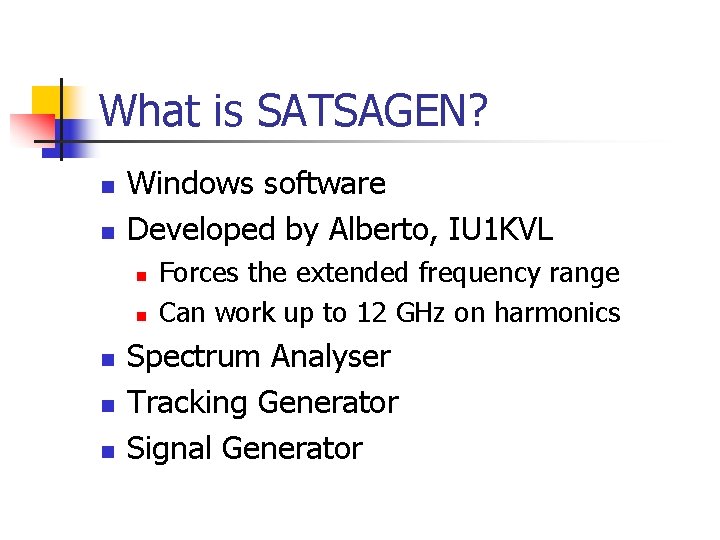 What is SATSAGEN?

- Windows software
- Developed by Alberto, IU1KVL
  - Forces the extended frequency range
  - Can work up to 12 GHz on harmonics
- Spectrum Analyser
- Tracking Generator
- Signal Generator